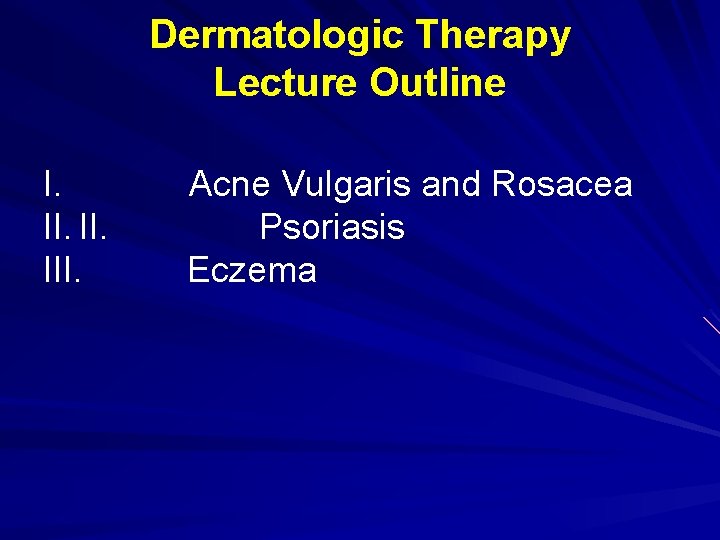 Dermatologic Therapy
Lecture Outline

I. Acne Vulgaris and Rosacea
II. II. Psoriasis
III. Eczema